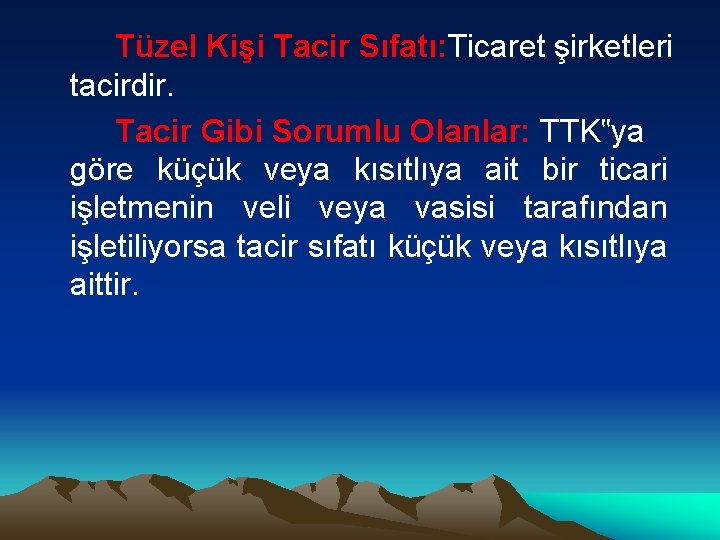 Tüzel Kişi Tacir Sıfatı:Ticaret şirketleri tacirdir.

Tacir Gibi Sorumlu Olanlar: TTK"ya göre küçük veya kısıtlıya ait bir ticari işletmenin veli veya vasisi tarafından işletiliyorsa tacir sıfatı küçük veya kısıtlıya aittir.